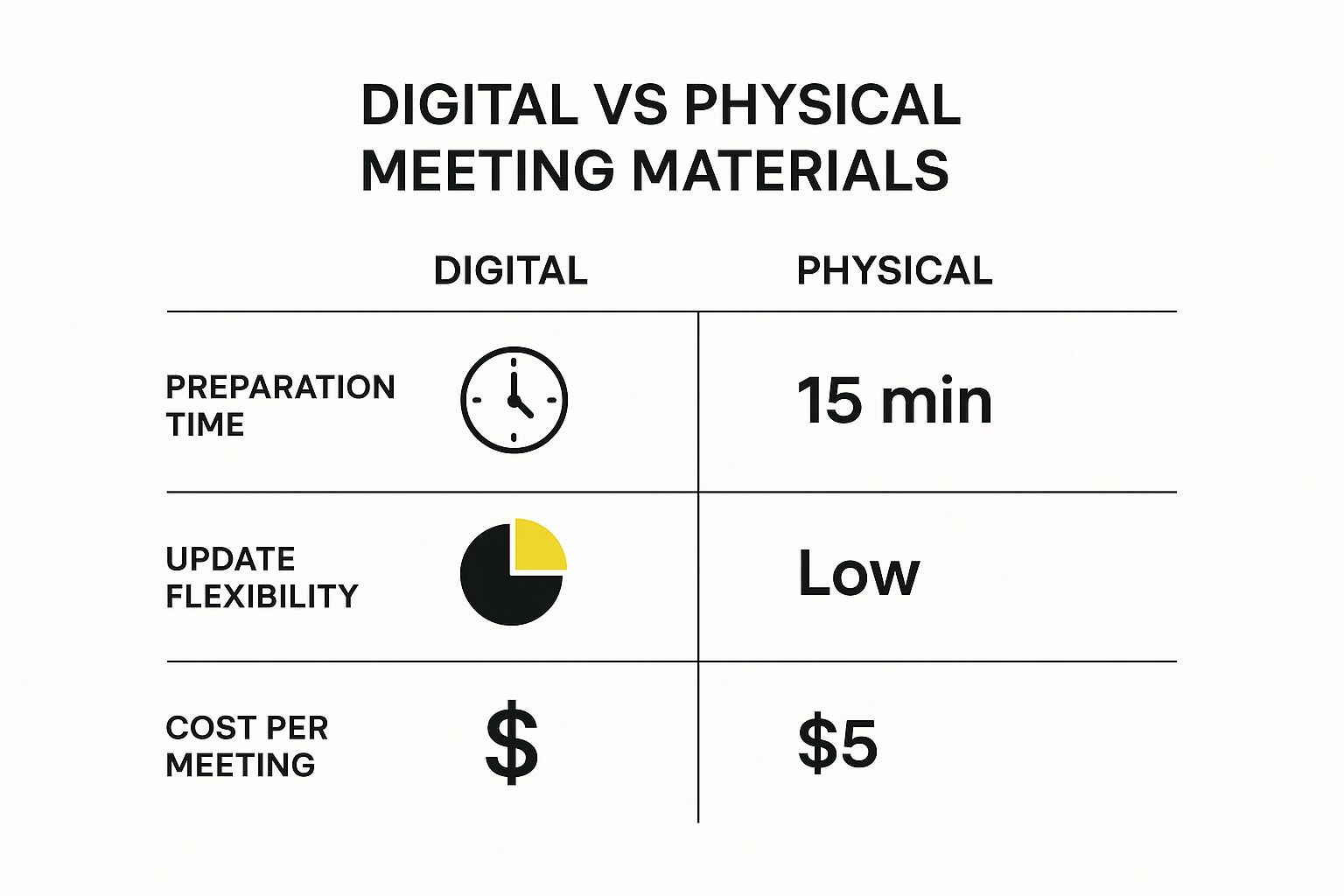 DIGITAL VS PHYSICAL MEETING MATERIALS

| | DIGITAL | PHYSICAL |
|---|---|---|
| PREPARATION TIME | | 15 min |
| UPDATE FLEXIBILITY | | Low |
| COST PER MEETING | $ | $5 |